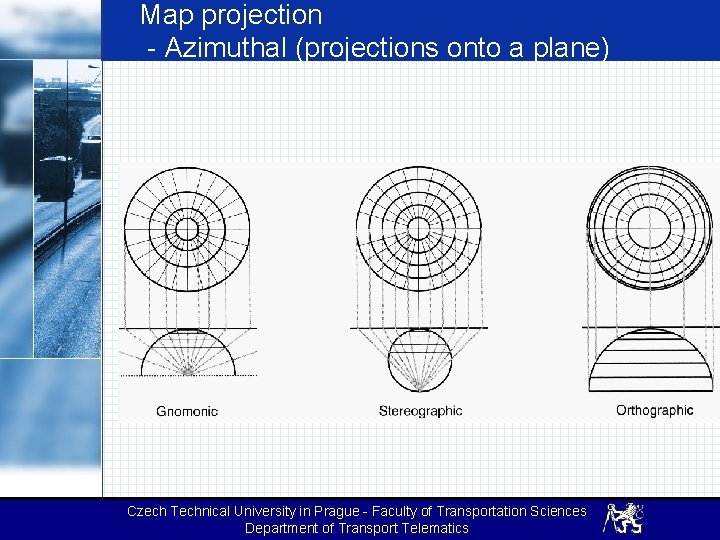 Map projection
- Azimuthal (projections onto a plane)

Gnomonic

Stereographic

Orthographic

Czech Technical University in Prague - Faculty of Transportation Sciences
Department of Transport Telematics